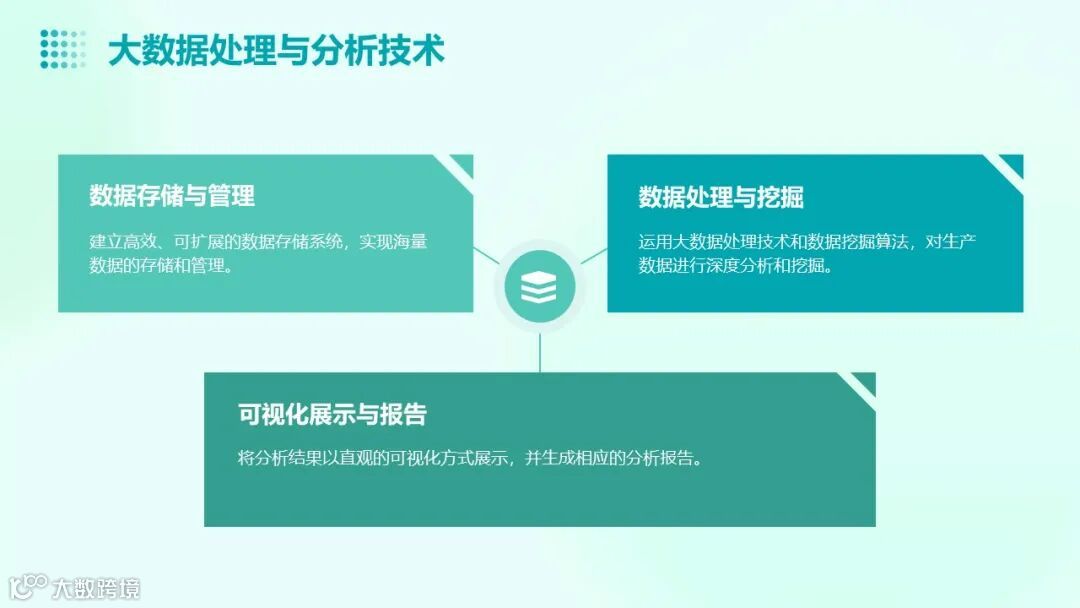 大数据处理与分析技术

数据存储与管理

建立高效、可扩展的数据存储系统，实现海量数据的存储和管理。

数据处理与挖掘

运用大数据处理技术和数据挖掘算法，对生产数据进行深度分析和挖掘。

可视化展示与报告

将分析结果以直观的可视化方式展示，并生成相应的分析报告。

大数跨境